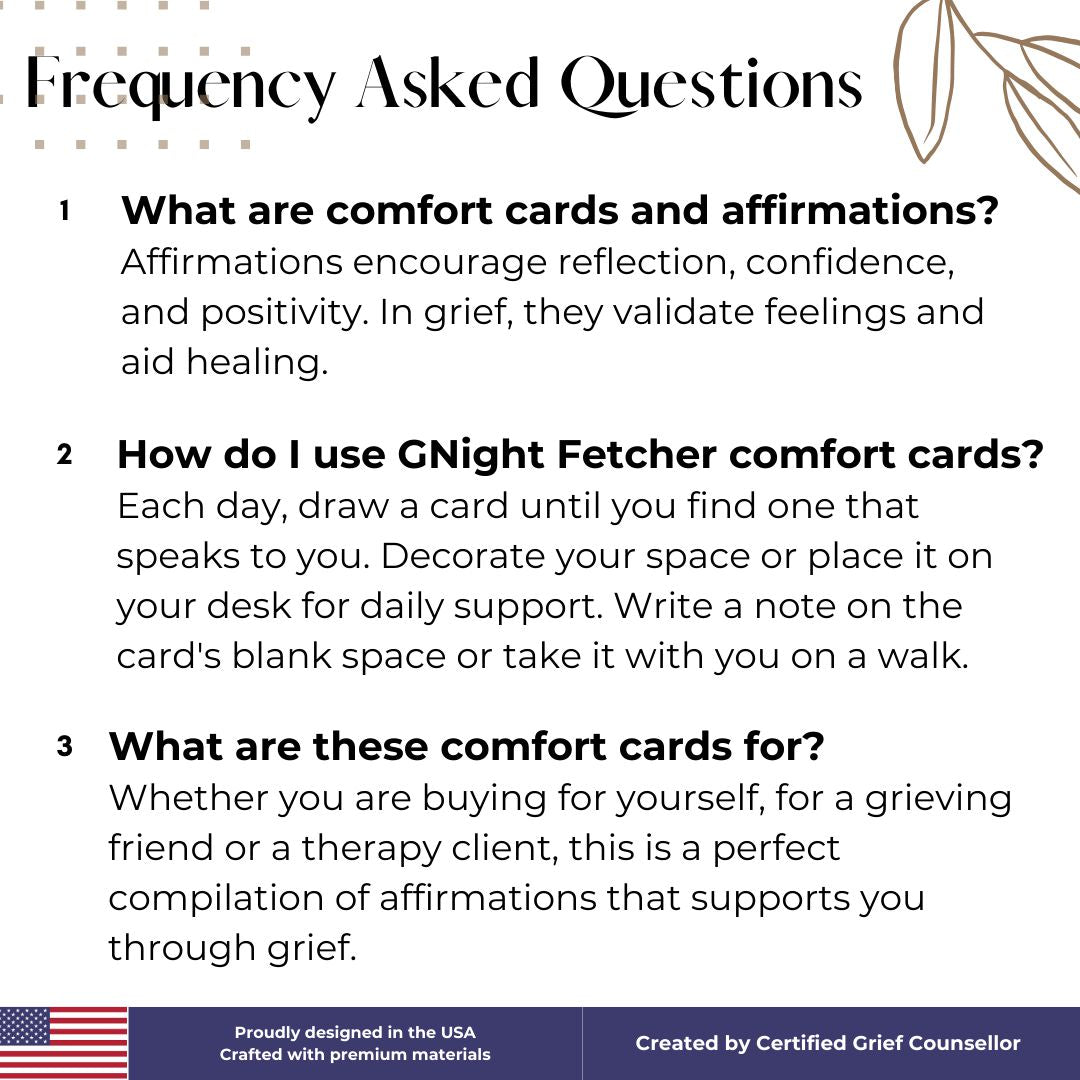 Frequency Asked Questions

1 What are comfort cards and affirmations?
Affirmations encourage reflection, confidence, and positivity. In grief, they validate feelings and aid healing.

2 How do I use GNight Fetcher comfort cards?
Each day, draw a card until you find one that speaks to you. Decorate your space or place it on your desk for daily support. Write a note on the card's blank space or take it with you on a walk.

3 What are these comfort cards for?
Whether you are buying for yourself, for a grieving friend or a therapy client, this is a perfect compilation of affirmations that supports you through grief.

Proudly designed in the USA
Crafted with premium materials

Created by Certified Grief Counsellor